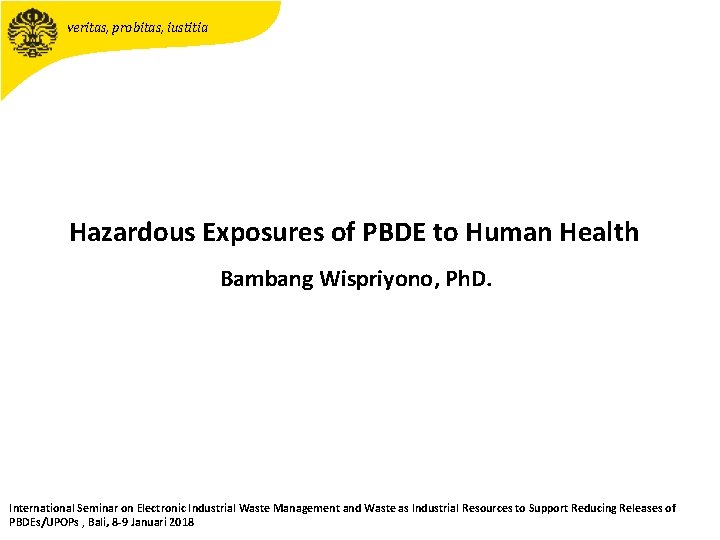 veritas, probitas, iustitia

Hazardous Exposures of PBDE to Human Health

Bambang Wispriyono, PhD.

International Seminar on Electronic Industrial Waste Management and Waste as Industrial Resources to Support Reducing Releases of PBDEs/UPOPs , Bali, 8-9 Januari 2018